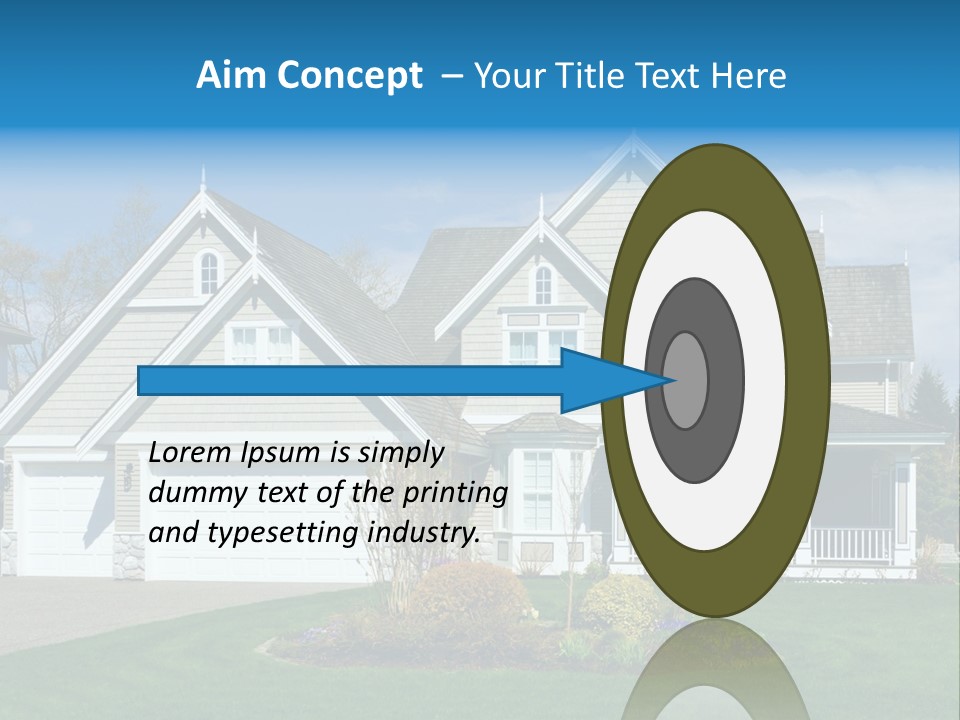 Aim Concept – Your Title Text Here

Lorem Ipsum is simply dummy text of the printing and typesetting industry.